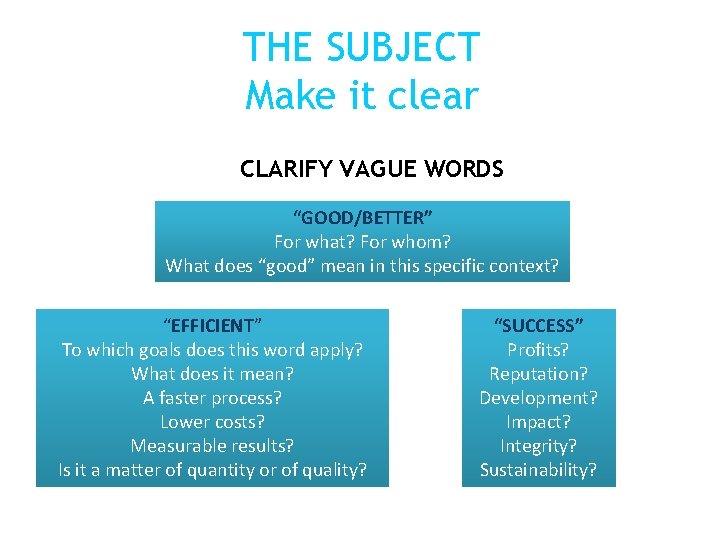 THE SUBJECT
Make it clear

CLARIFY VAGUE WORDS

“GOOD/BETTER”
For what? For whom?
What does “good” mean in this specific context?

“EFFICIENT”
To which goals does this word apply?
What does it mean?
A faster process?
Lower costs?
Measurable results?
Is it a matter of quantity or of quality?

“SUCCESS”
Profits?
Reputation?
Development?
Impact?
Integrity?
Sustainability?